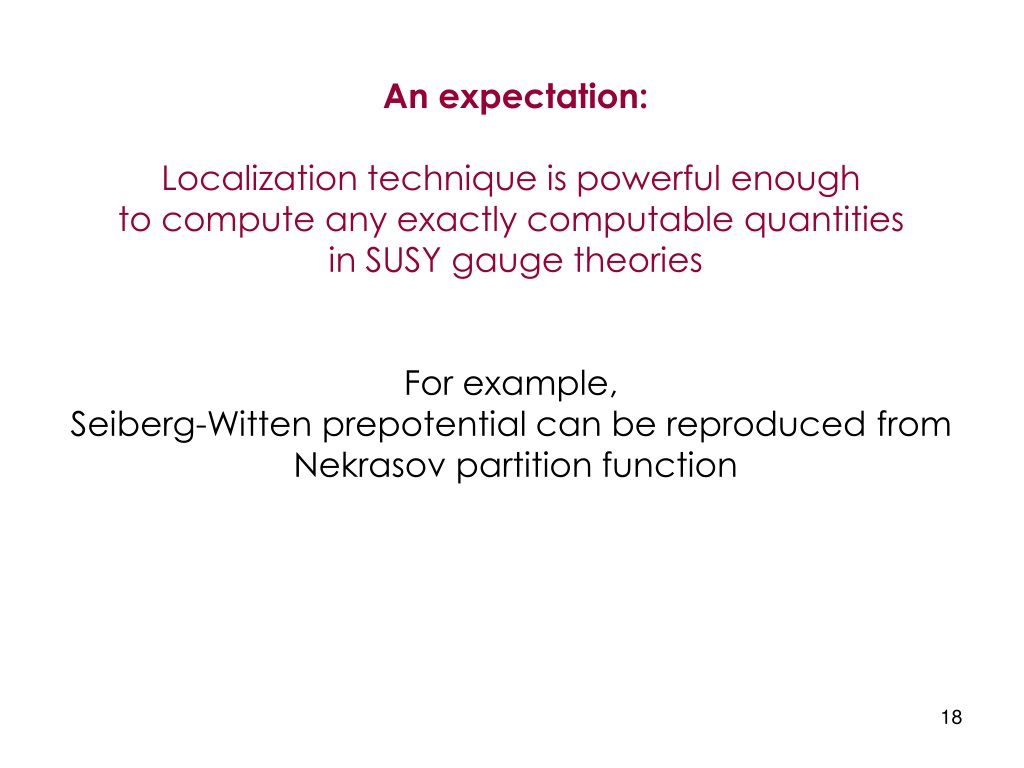 An expectation:

Localization technique is powerful enough to compute any exactly computable quantities in SUSY gauge theories

For example,
Seiberg-Witten prepotential can be reproduced from Nekrasov partition function

18